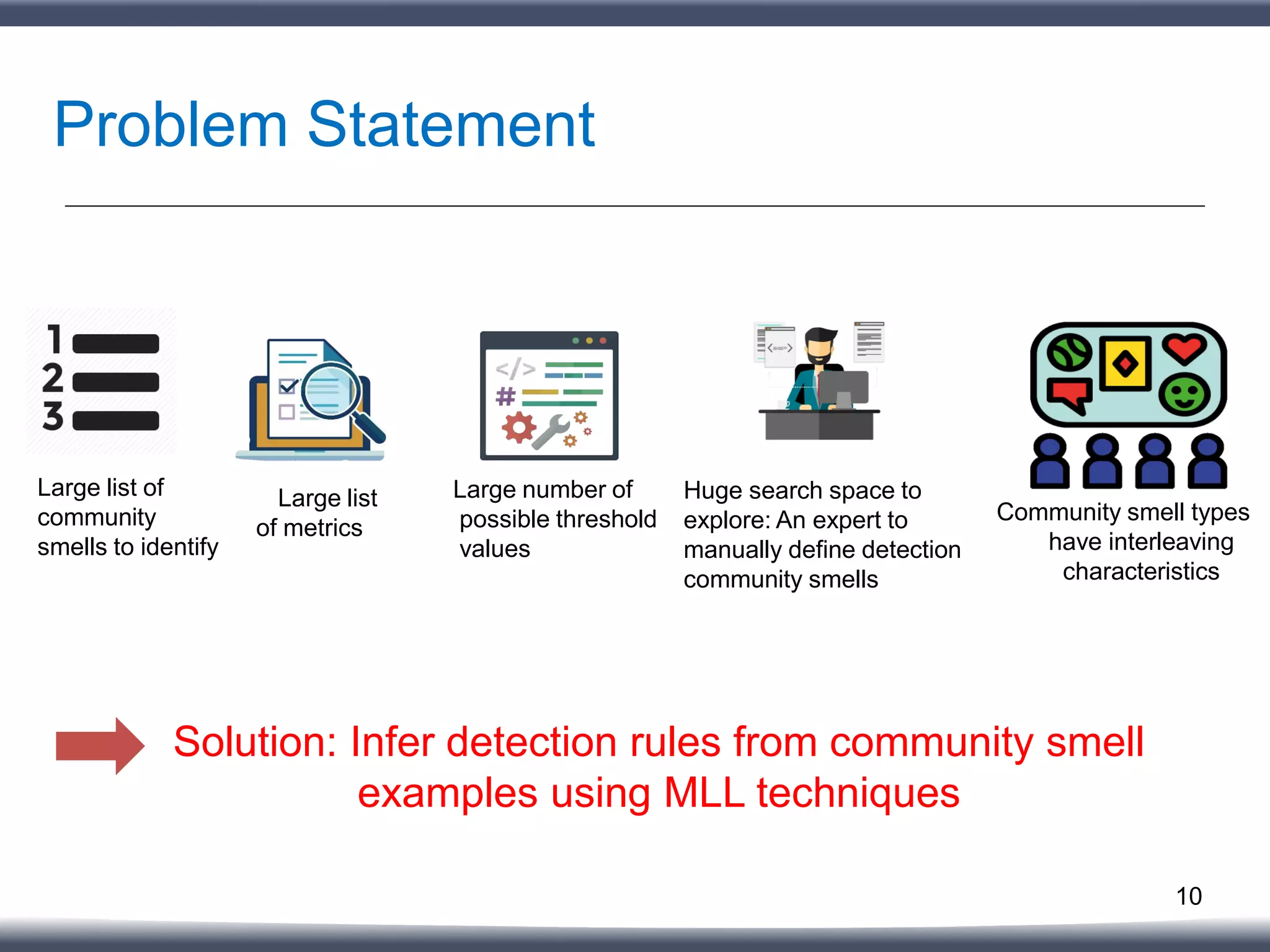 Problem Statement

1
2
3

Large list of community smells to identify

Large list of metrics

</>
#

Large number of possible threshold values

Huge search space to explore: An expert to manually define detection community smells

Community smell types have interleaving characteristics

Solution: Infer detection rules from community smell examples using MLL techniques

10